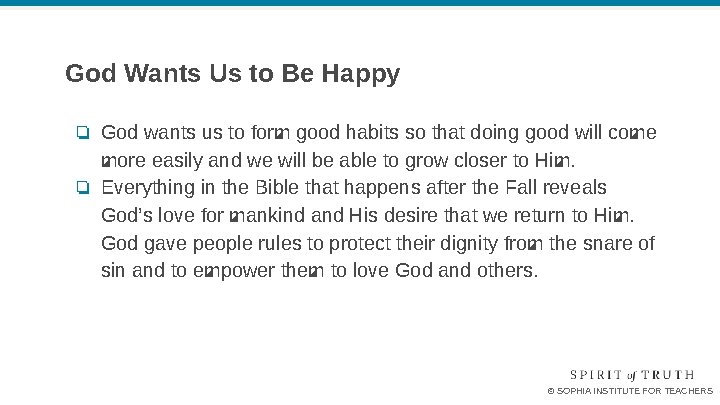 God Wants Us to Be Happy

❏ God wants us to form good habits so that doing good will come more easily and we will be able to grow closer to Him.

❏ Everything in the Bible that happens after the Fall reveals God's love for mankind and His desire that we return to Him. God gave people rules to protect their dignity from the snare of sin and to empower them to love God and others.

SPIRIT of TRUTH
© SOPHIA INSTITUTE FOR TEACHERS